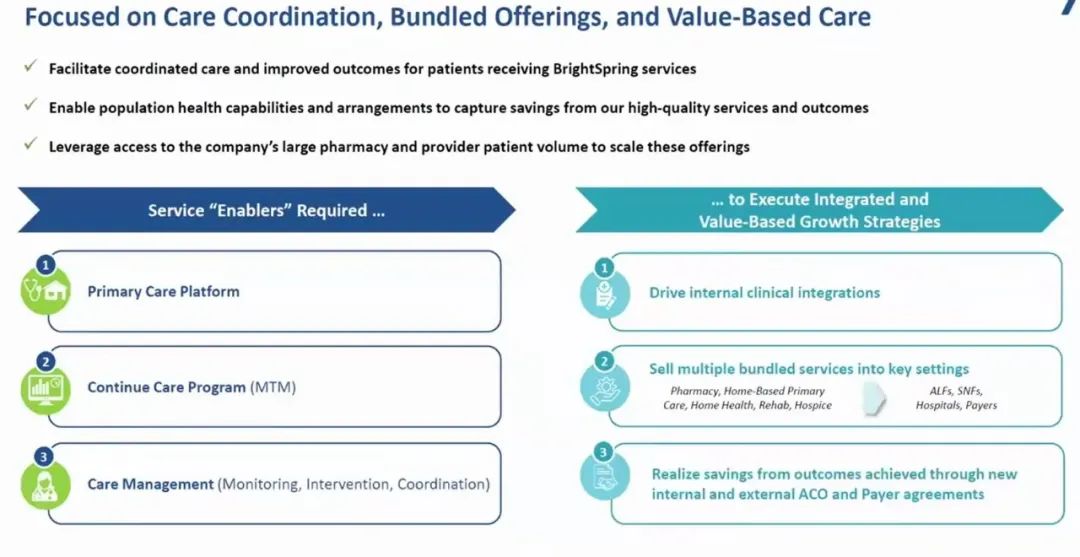 Focused on Care Coordination, Bundled Offerings, and Value-Based Care

✓ Facilitate coordinated care and improved outcomes for patients receiving BrightSpring services

✓ Enable population health capabilities and arrangements to capture savings from our high-quality services and outcomes

✓ Leverage access to the company's large pharmacy and provider patient volume to scale these offerings

Service "Enablers" Required ...

1 Primary Care Platform

2 Continue Care Program (MTM)

3 Care Management (Monitoring, Intervention, Coordination)

... to Execute Integrated and Value-Based Growth Strategies

1 Drive internal clinical integrations

2 Sell multiple bundled services into key settings

Pharmacy, Home-Based Primary Care, Home Health, Rehab, Hospice

ALFs, SNFs, Hospitals, Payers

3 Realize savings from outcomes achieved through new internal and external ACO and Payer agreements